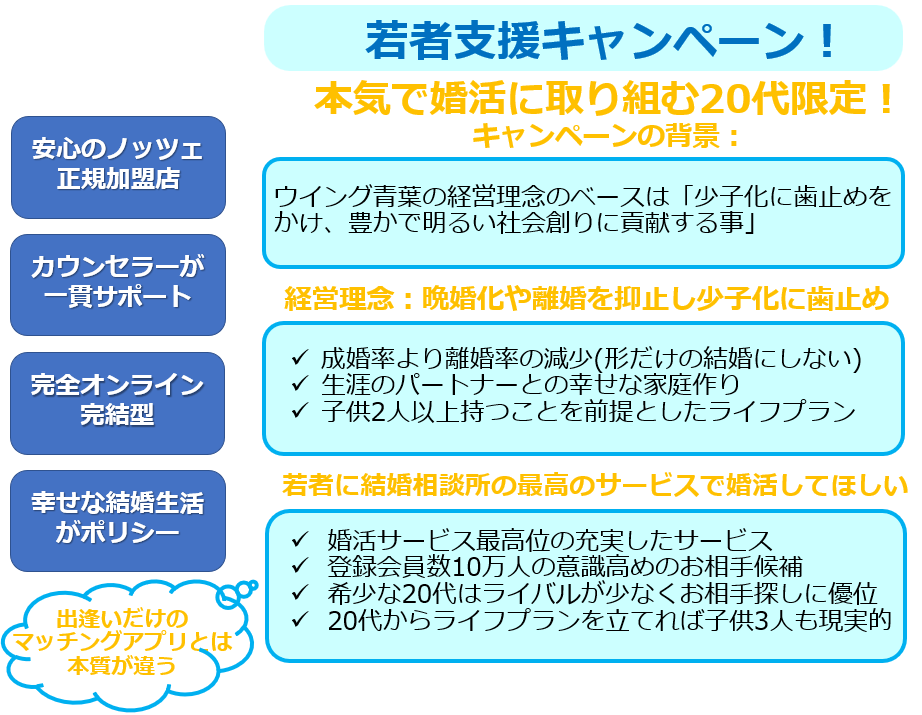 若者支援キャンペーン！

本気で婚活に取り組む20代限定！

キャンペーンの背景：

ウイング青葉の経営理念のベースは「少子化に歯止めをかけ、豊かで明るい社会創りに貢献する事」

経営理念：晩婚化や離婚を抑止し少子化に歯止め

✓ 成婚率より離婚率の減少(形だけの結婚にしない)
✓ 生涯のパートナーとの幸せな家庭作り
✓ 子供2人以上持つことを前提としたライフプラン

若者に結婚相談所の最高のサービスで婚活してほしい

✓ 婚活サービス最高位の充実したサービス
✓ 登録会員数10万人の意識高めのお相手候補
✓ 希少な20代はライバルが少なくお相手探しに優位
✓ 20代からライフプランを立てれば子供3人も現実的

安心のノッツェ正規加盟店

カウンセラーが一貫サポート

完全オンライン完結型

幸せな結婚生活がポリシー

出逢いだけのマッチングアプリとは本質が違う